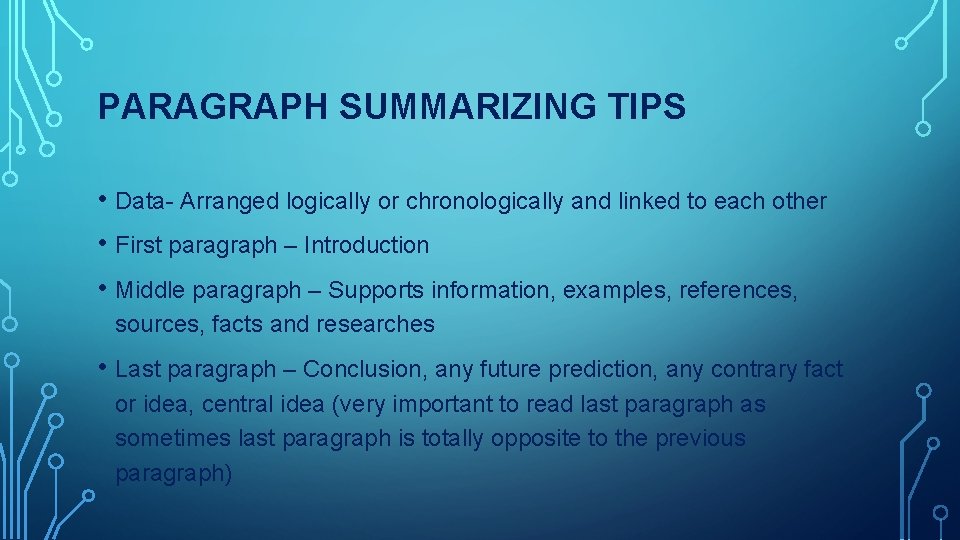 PARAGRAPH SUMMARIZING TIPS

• Data- Arranged logically or chronologically and linked to each other

• First paragraph – Introduction

• Middle paragraph – Supports information, examples, references, sources, facts and researches

• Last paragraph – Conclusion, any future prediction, any contrary fact or idea, central idea (very important to read last paragraph as sometimes last paragraph is totally opposite to the previous paragraph)